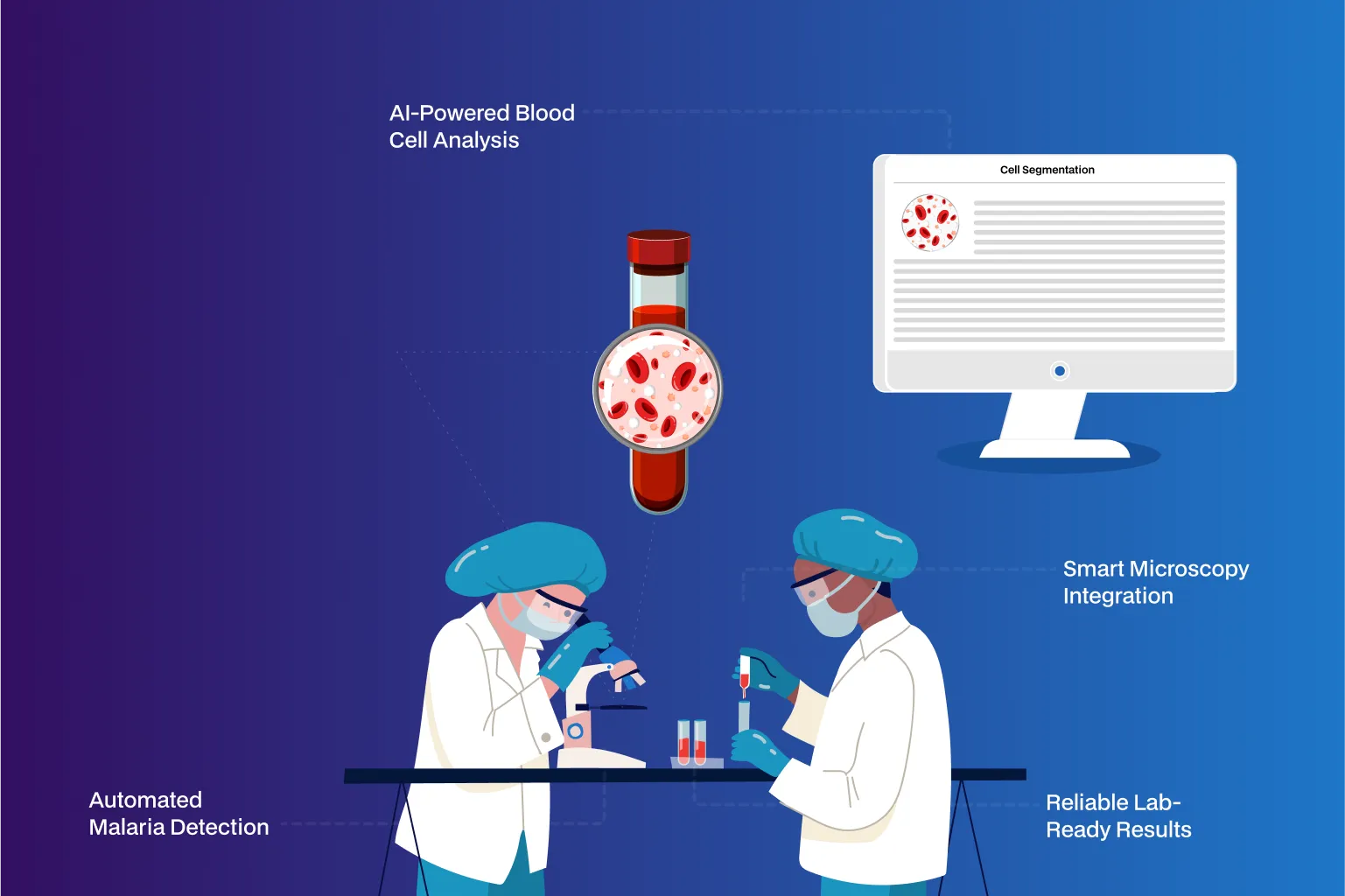 AI-Powered Blood Cell Analysis

Cell Segmentation

Smart Microscopy Integration

Automated Malaria Detection

Reliable Lab-Ready Results